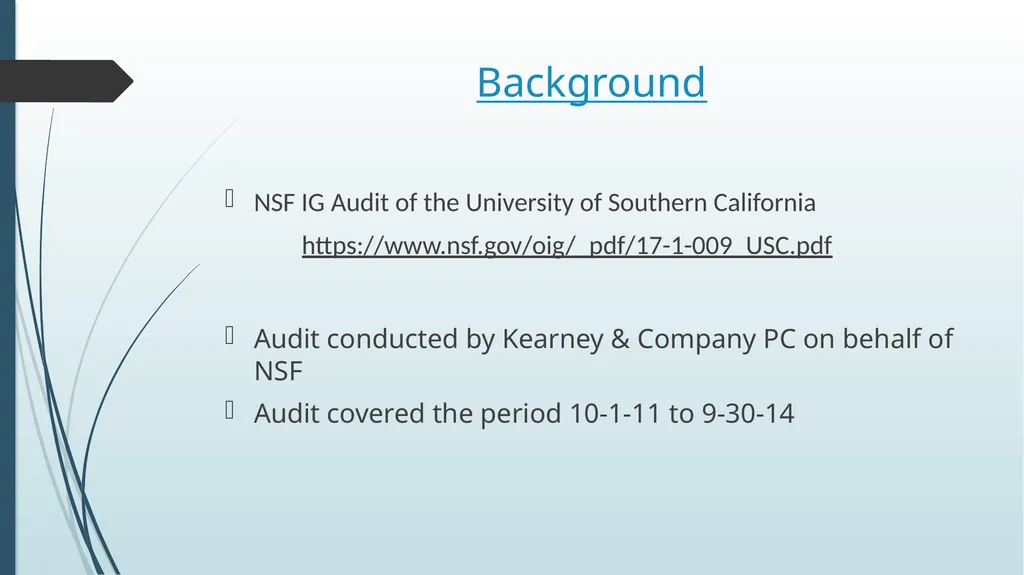 Background

NSF IG Audit of the University of Southern California

https://www.nsf.gov/oig/_pdf/17-1-009_USC.pdf

Audit conducted by Kearney & Company PC on behalf of NSF

Audit covered the period 10-1-11 to 9-30-14